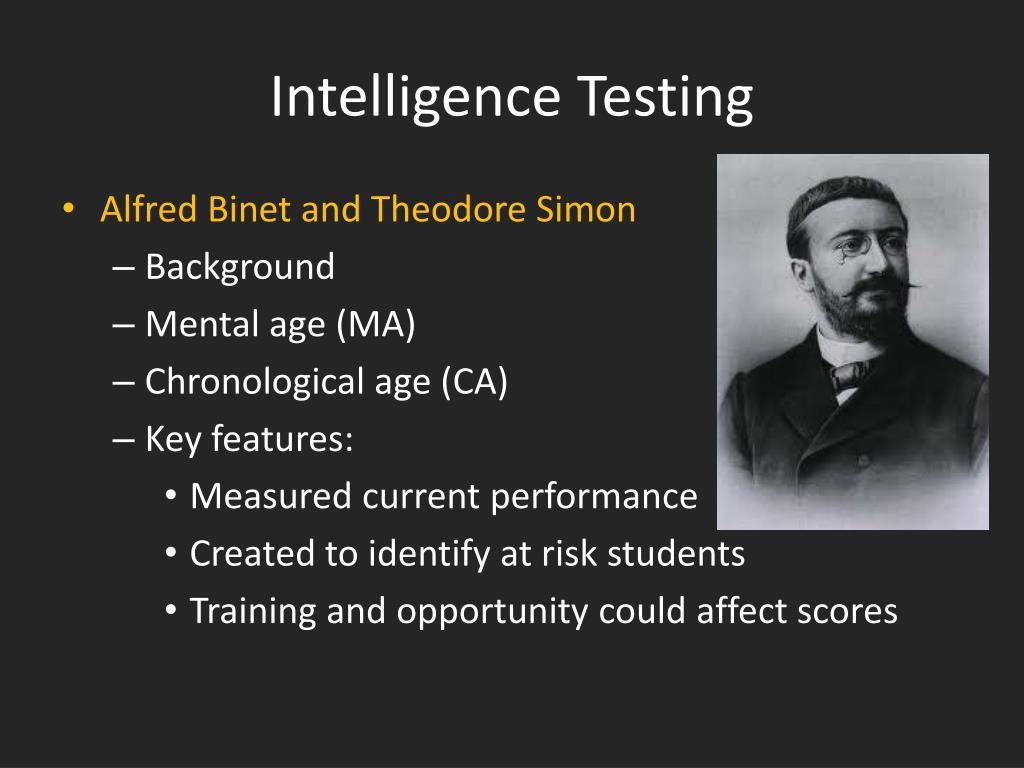 Intelligence Testing

• Alfred Binet and Theodore Simon
– Background
– Mental age (MA)
– Chronological age (CA)
– Key features:
• Measured current performance
• Created to identify at risk students
• Training and opportunity could affect scores